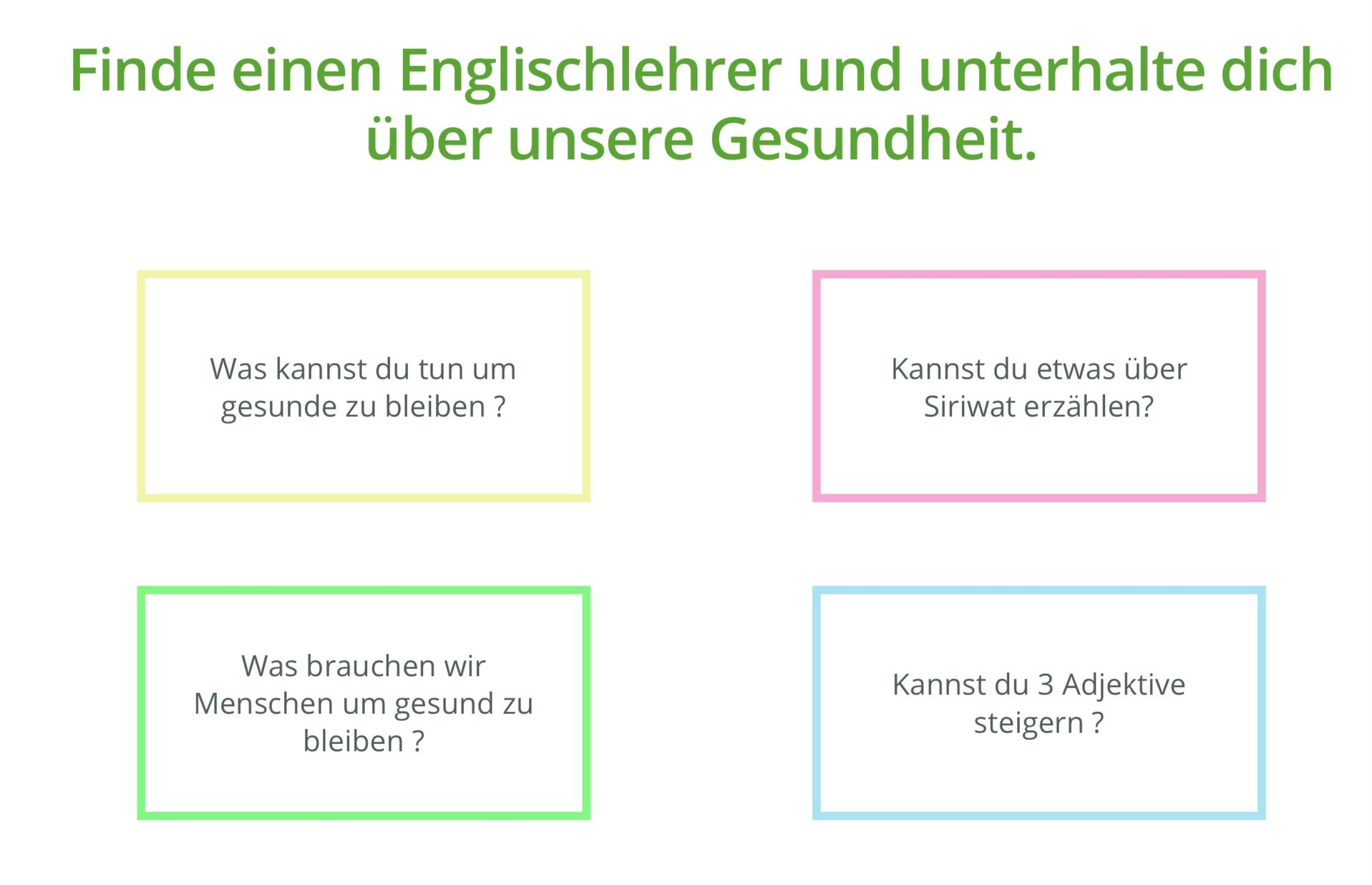 Finde einen Englischlehrer und unterhalte dich über unsere Gesundheit.

Was kannst du tun um gesunde zu bleiben ?

Kannst du etwas über Siriwat erzählen?

Was brauchen wir Menschen um gesund zu bleiben ?

Kannst du 3 Adjektive steigern ?